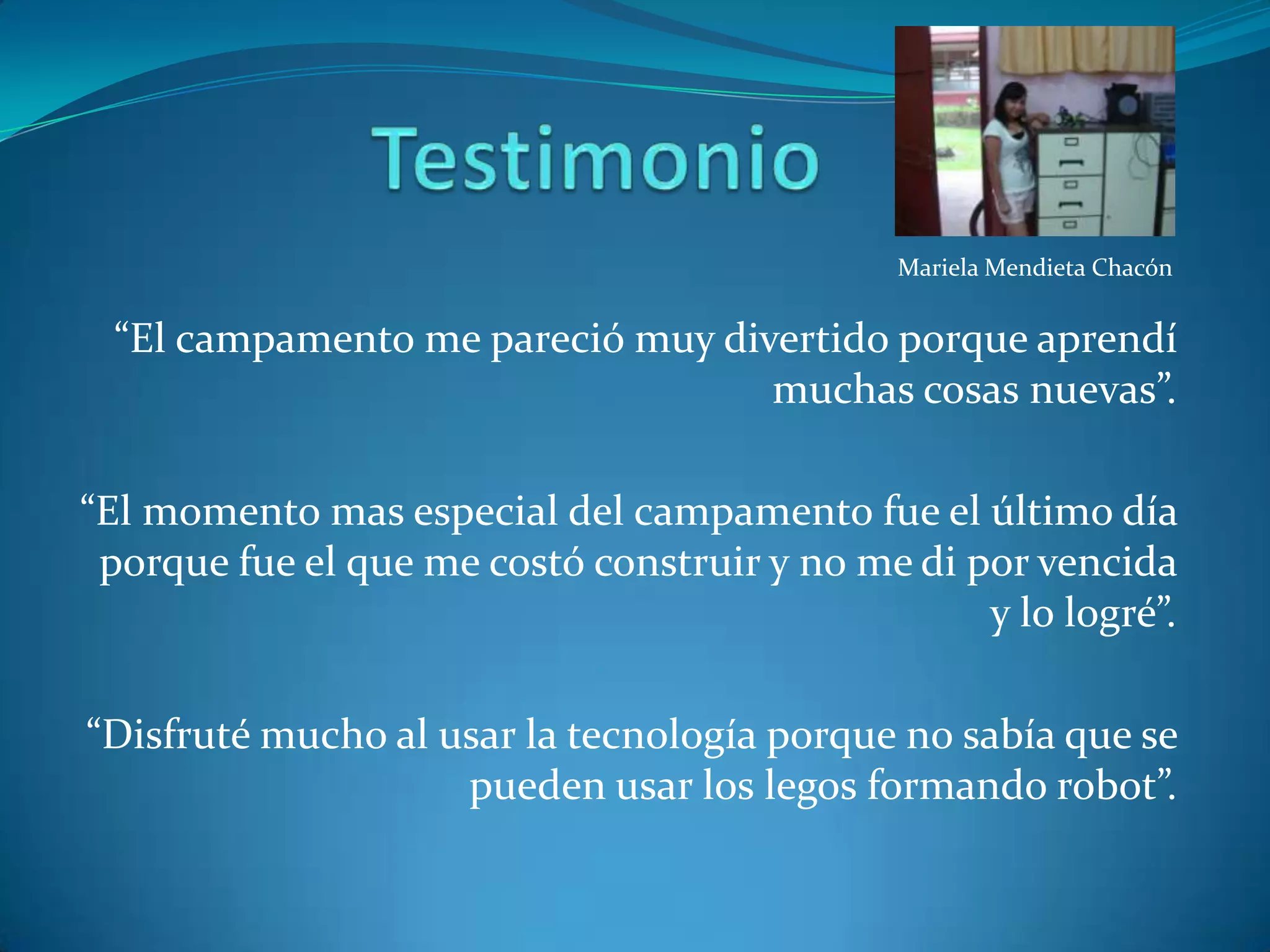 Testimonio

Mariela Mendieta Chacón

“El campamento me pareció muy divertido porque aprendí muchas cosas nuevas”.

“El momento mas especial del campamento fue el último día porque fue el que me costó construir y no me di por vencida y lo logré”.

“Disfruté mucho al usar la tecnología porque no sabía que se pueden usar los legos formando robot”.